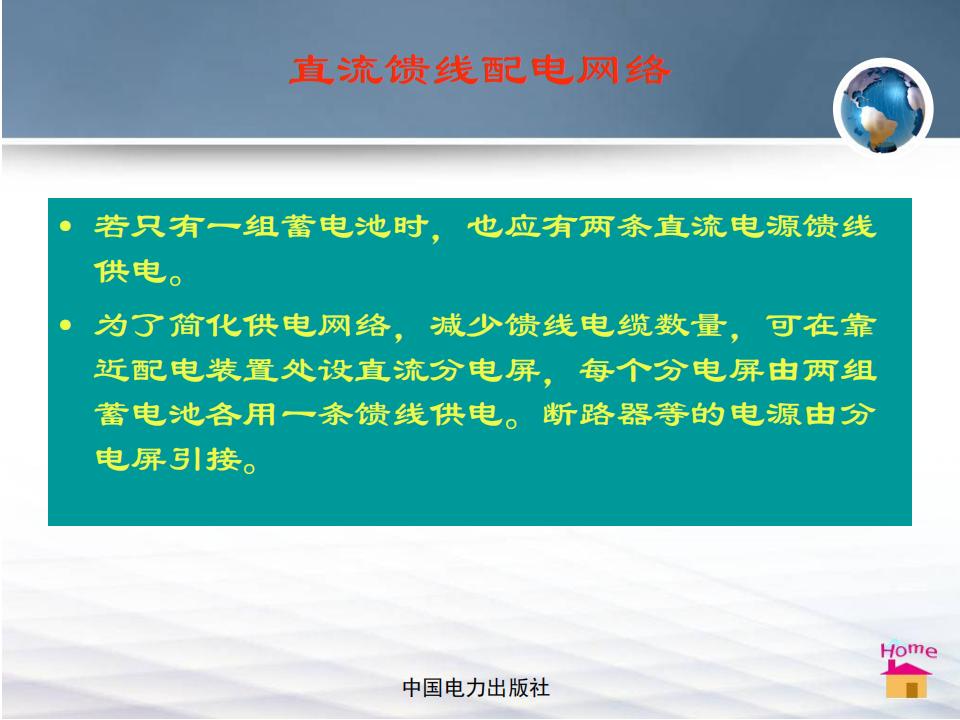 直流馈线配电网络

• 若只有一组蓄电池时，也应有两条直流电源馈线供电。

• 为了简化供电网络，减少馈线电缆数量，可在靠近配电装置处设直流分电屏，每个分电屏由两组蓄电池各用一条馈线供电。断路器等的电源由分电屏引接。

Home

中国电力出版社